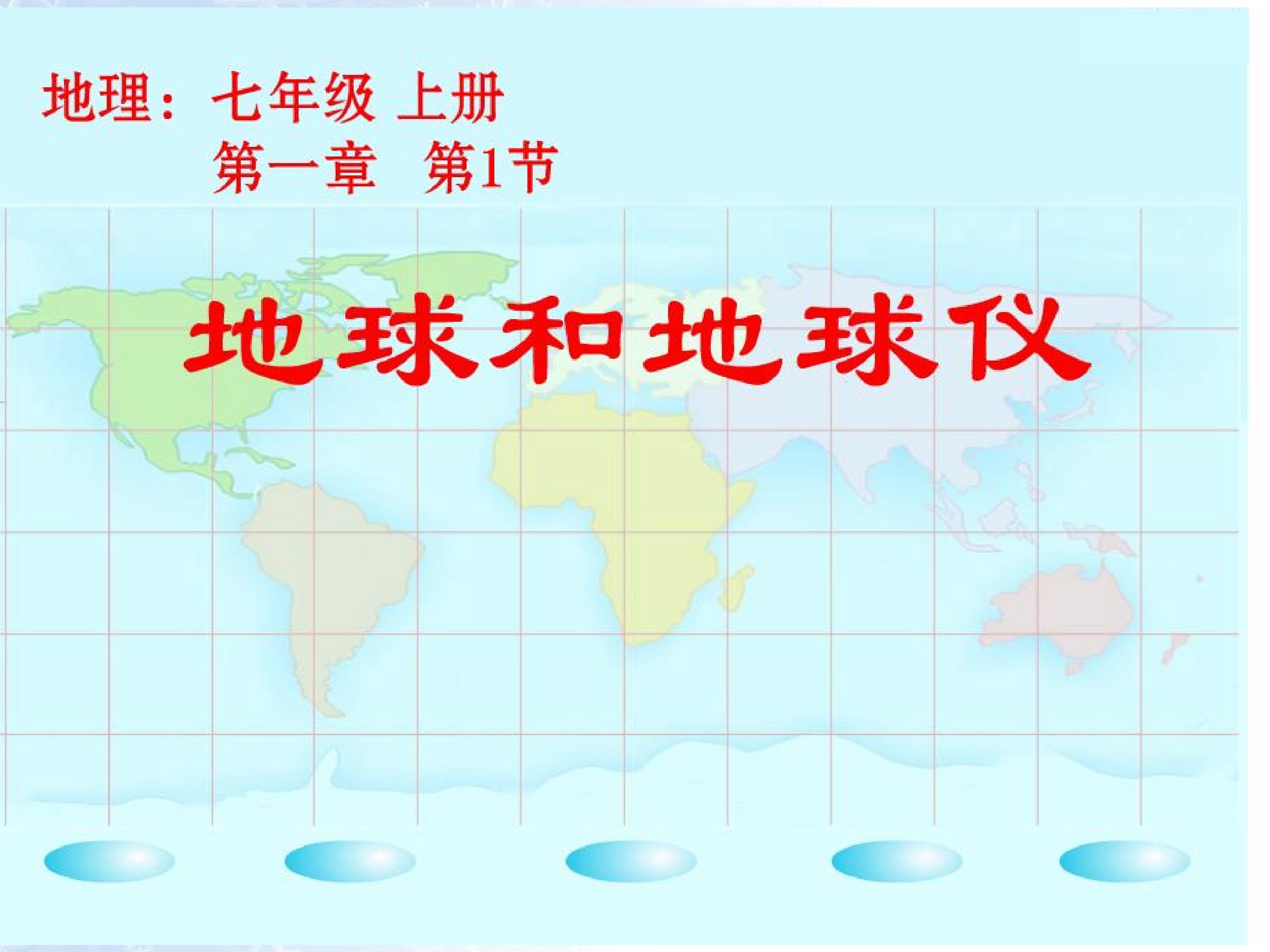 地理：七年级 上册
第一章 第1节

地球和地球仪